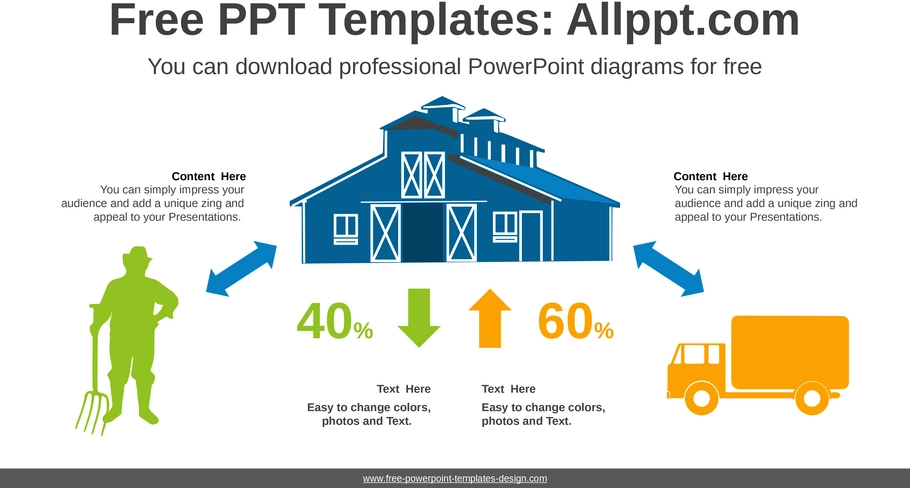 Free PPT Templates: Allppt.com

You can download professional PowerPoint diagrams for free

Content Here
You can simply impress your audience and add a unique zing and appeal to your Presentations.

Content Here
You can simply impress your audience and add a unique zing and appeal to your Presentations.

40%

60%

Text Here
Easy to change colors, photos and Text.

Text Here
Easy to change colors, photos and Text.

www.free-powerpoint-templates-design.com